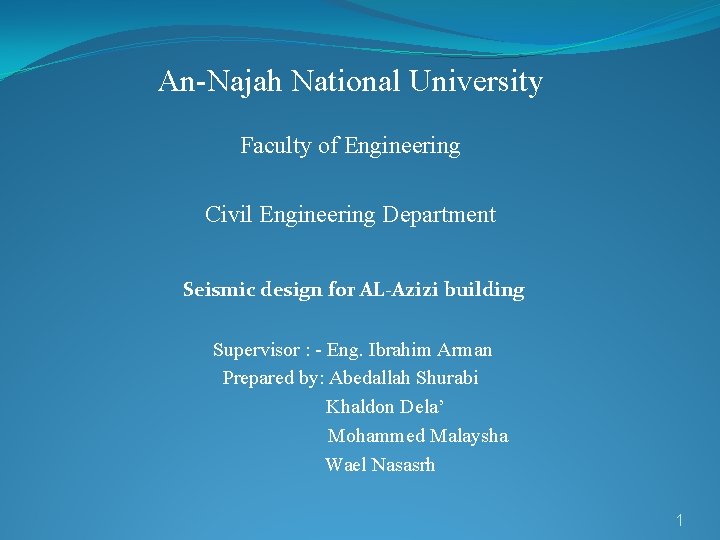 An-Najah National University

Faculty of Engineering

Civil Engineering Department

Seismic design for AL-Azizi building

Supervisor : - Eng. Ibrahim Arman
Prepared by: Abedallah Shurabi
Khaldon Dela'
Mohammed Malaysha
Wael Nasasrh

1